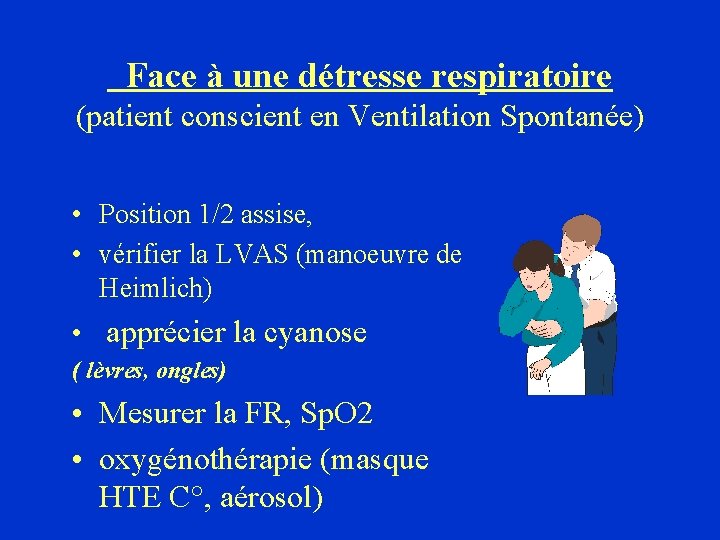 Face à une détresse respiratoire
(patient conscient en Ventilation Spontanée)

• Position 1/2 assise,
• vérifier la LVAS (manoeuvre de Heimlich)
• apprécier la cyanose
( lèvres, ongles)
• Mesurer la FR, SpO2
• oxygénothérapie (masque HTE C°, aérosol)